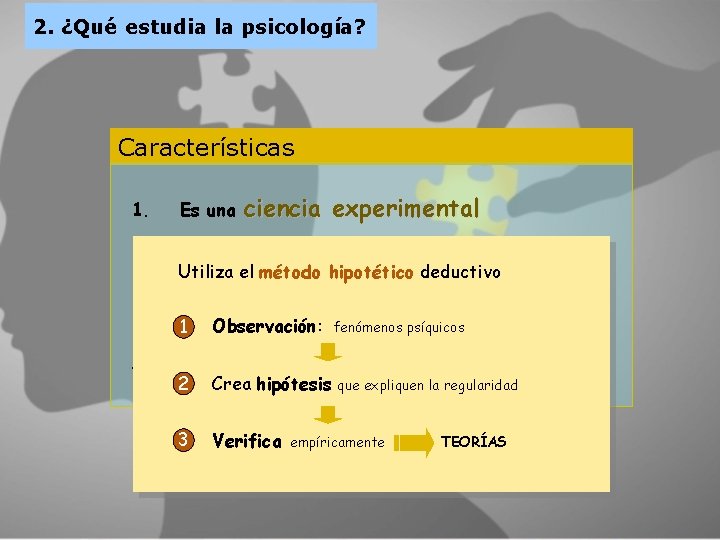 2. ¿Qué estudia la psicología?

Características

1. Es una ciencia experimental

Utiliza el método hipotético deductivo

1 Observación: fenómenos psíquicos

2 Crea hipótesis que expliquen la regularidad

3 Verifica empíricamente TEORÍAS